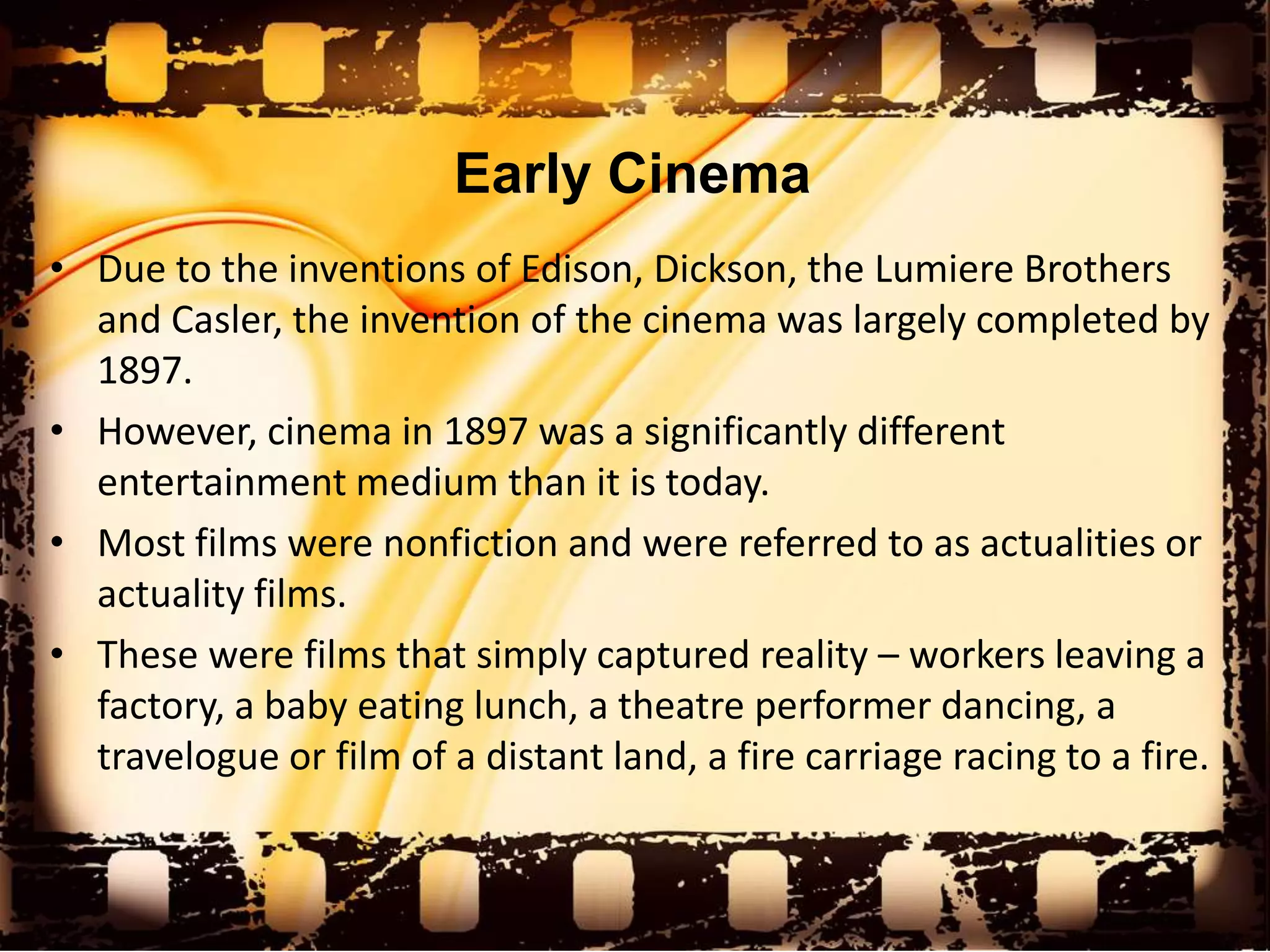 Early Cinema

• Due to the inventions of Edison, Dickson, the Lumiere Brothers and Casler, the invention of the cinema was largely completed by 1897.

• However, cinema in 1897 was a significantly different entertainment medium than it is today.

• Most films were nonfiction and were referred to as actualities or actuality films.

• These were films that simply captured reality – workers leaving a factory, a baby eating lunch, a theatre performer dancing, a travelogue or film of a distant land, a fire carriage racing to a fire.